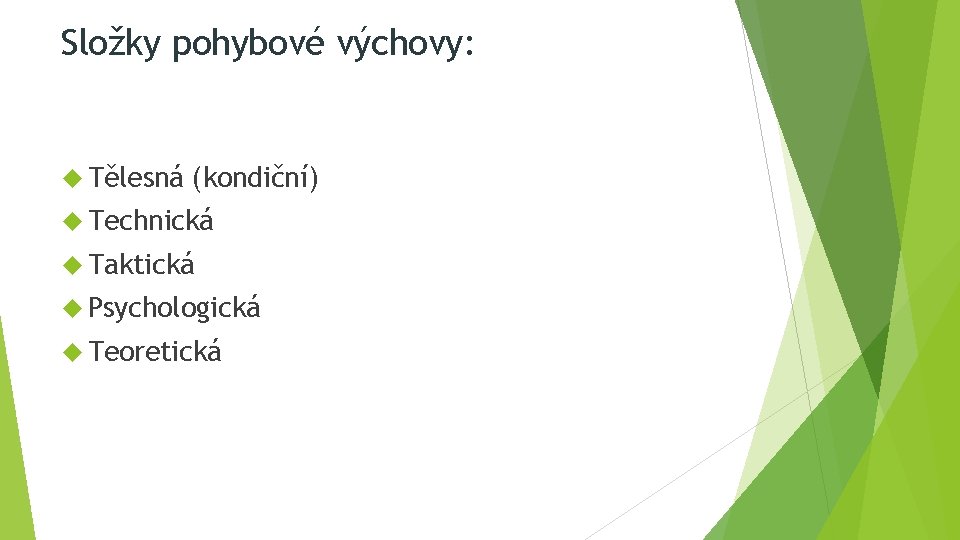 Složky pohybové výchovy:

Tělesná (kondiční)
Technická
Taktická
Psychologická
Teoretická